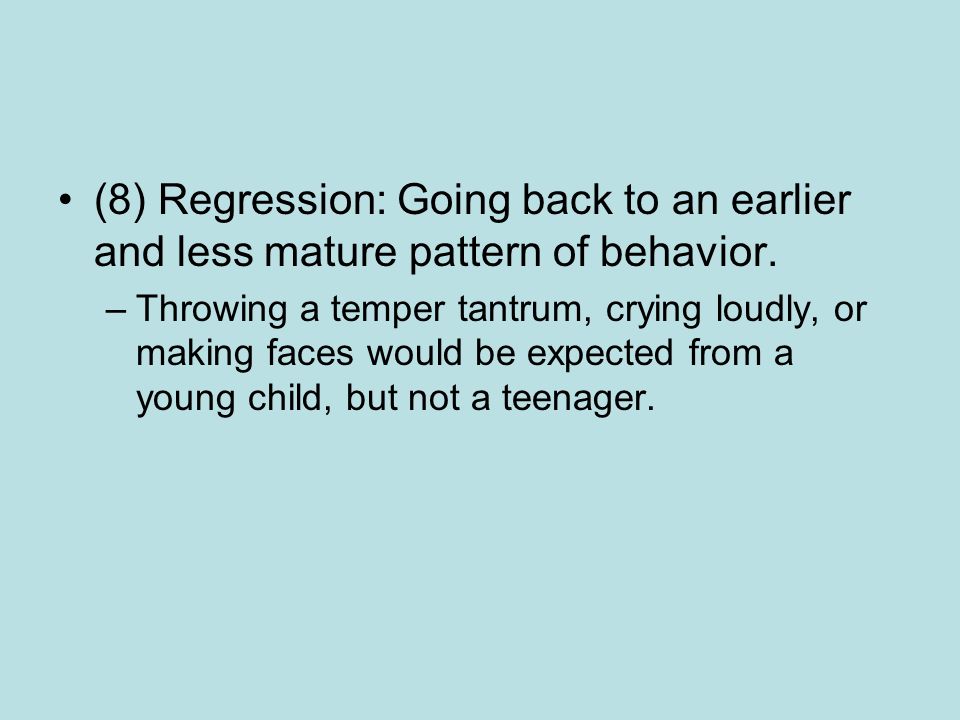 • (8) Regression: Going back to an earlier and less mature pattern of behavior.

– Throwing a temper tantrum, crying loudly, or making faces would be expected from a young child, but not a teenager.